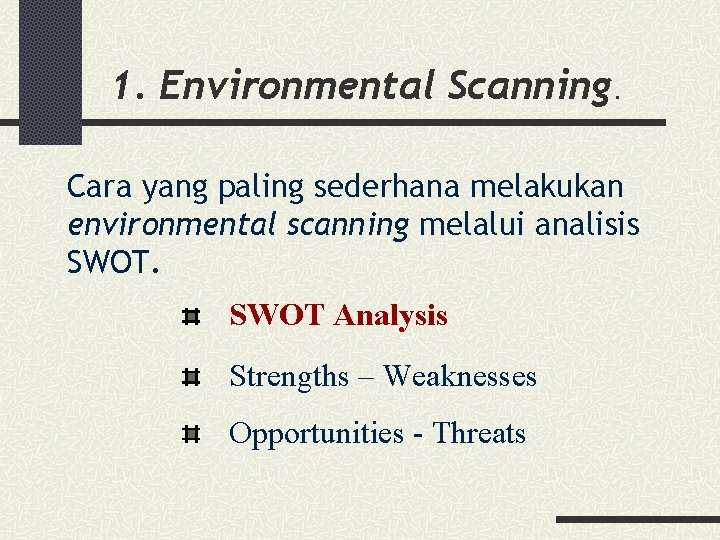 1. Environmental Scanning.

Cara yang paling sederhana melakukan environmental scanning melalui analisis SWOT.

SWOT Analysis

Strengths – Weaknesses

Opportunities - Threats